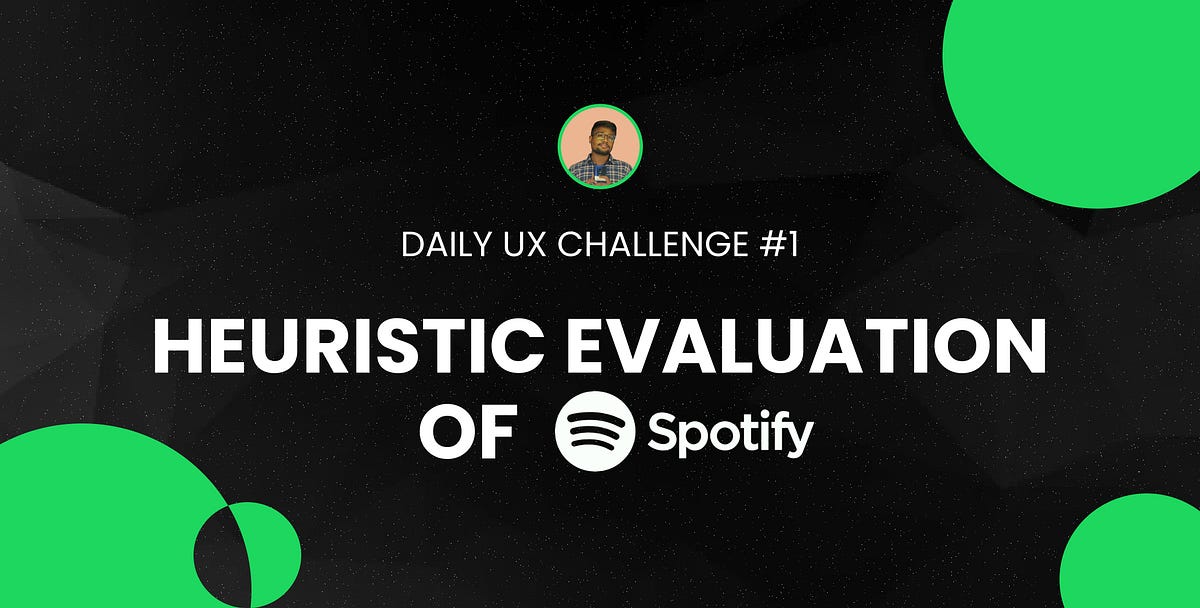 DAILY UX CHALLENGE #1

HEURISTIC EVALUATION OF Spotify